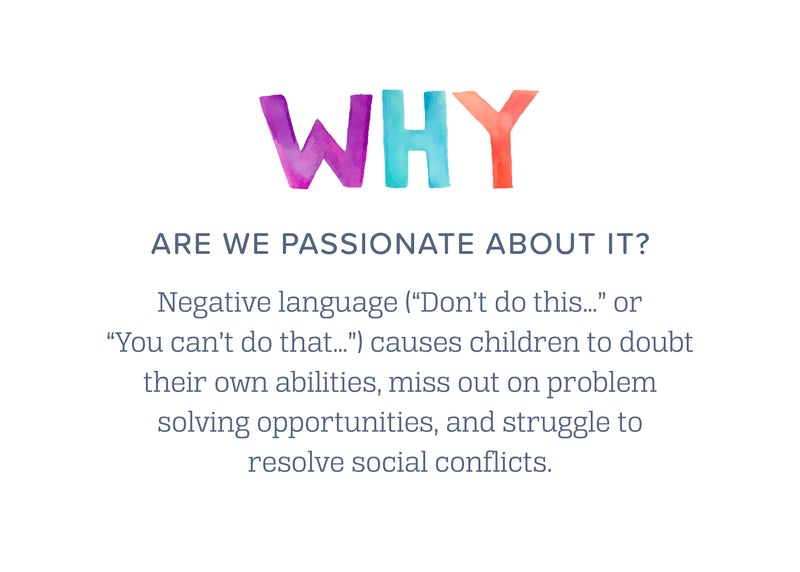 WHY

ARE WE PASSIONATE ABOUT IT?

Negative language (“Don’t do this…” or “You can’t do that…”) causes children to doubt their own abilities, miss out on problem solving opportunities, and struggle to resolve social conflicts.